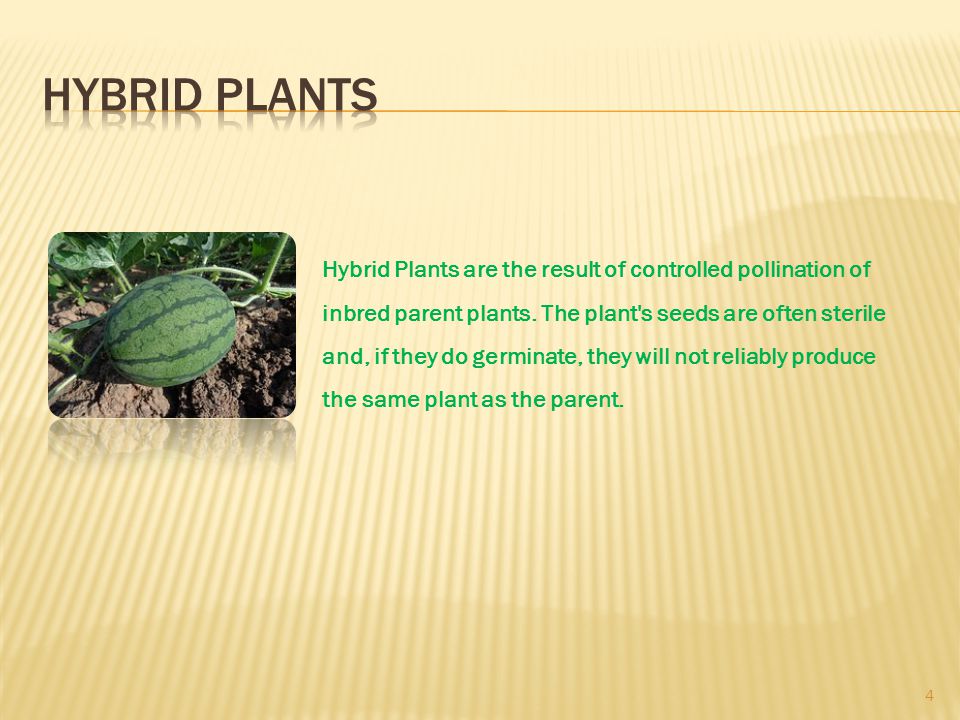 HYBRID PLANTS

Hybrid Plants are the result of controlled pollination of inbred parent plants. The plant's seeds are often sterile and, if they do germinate, they will not reliably produce the same plant as the parent.

4